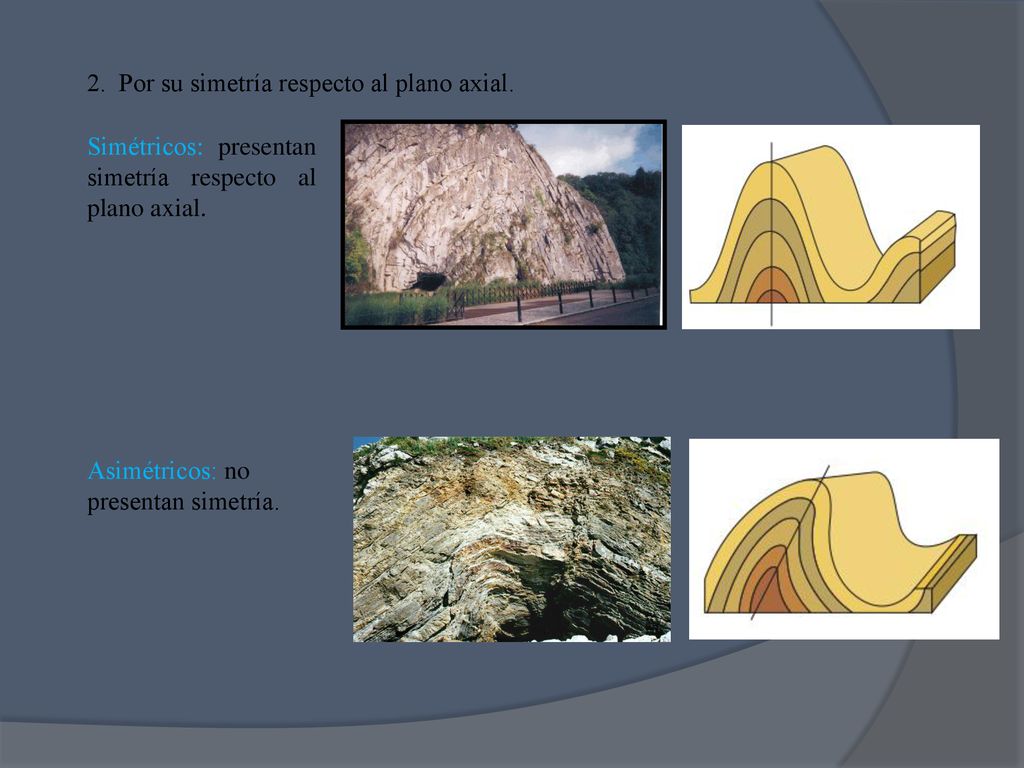 2. Por su simetría respecto al plano axial.

Simétricos: presentan simetría respecto al plano axial.

Asimétricos: no presentan simetría.